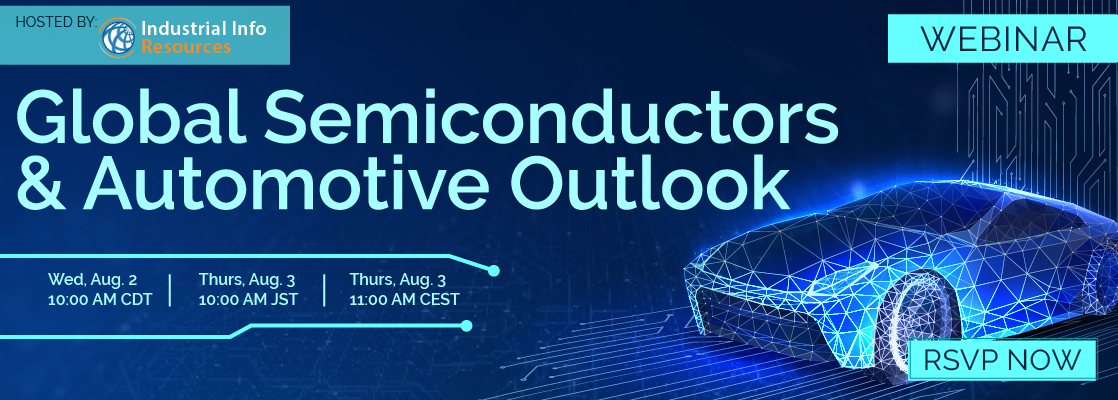 HOSTED BY: Industrial Info Resources

WEBINAR

Global Semiconductors & Automotive Outlook

Wed, Aug. 2
10:00 AM CDT

Thurs, Aug. 3
10:00 AM JST

Thurs, Aug. 3
11:00 AM CEST

RSVP NOW